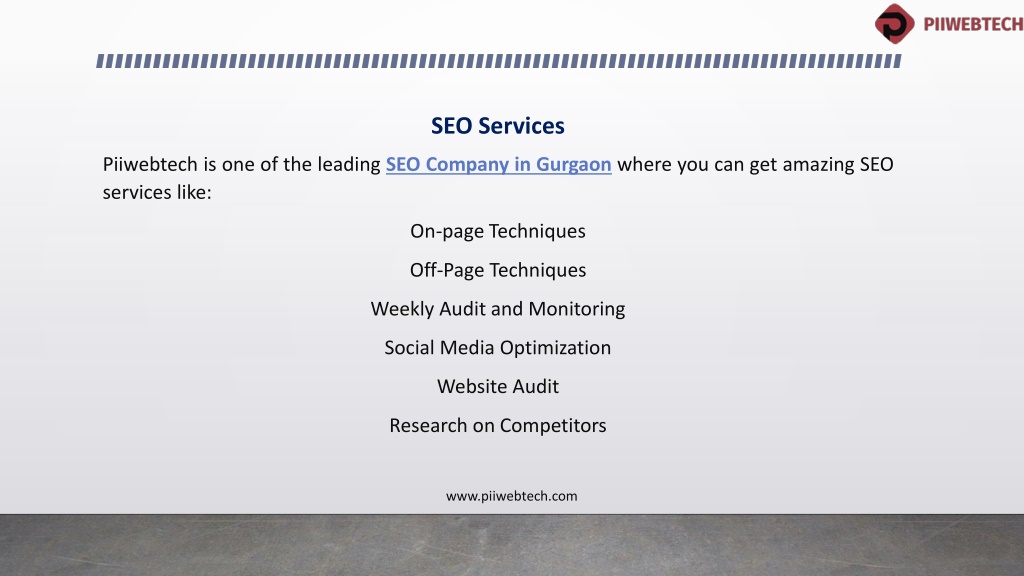 PIIWEBTECH

SEO Services

Piiwebtech is one of the leading SEO Company in Gurgaon where you can get amazing SEO services like:

On-page Techniques

Off-Page Techniques

Weekly Audit and Monitoring

Social Media Optimization

Website Audit

Research on Competitors

www.piiwebtech.com